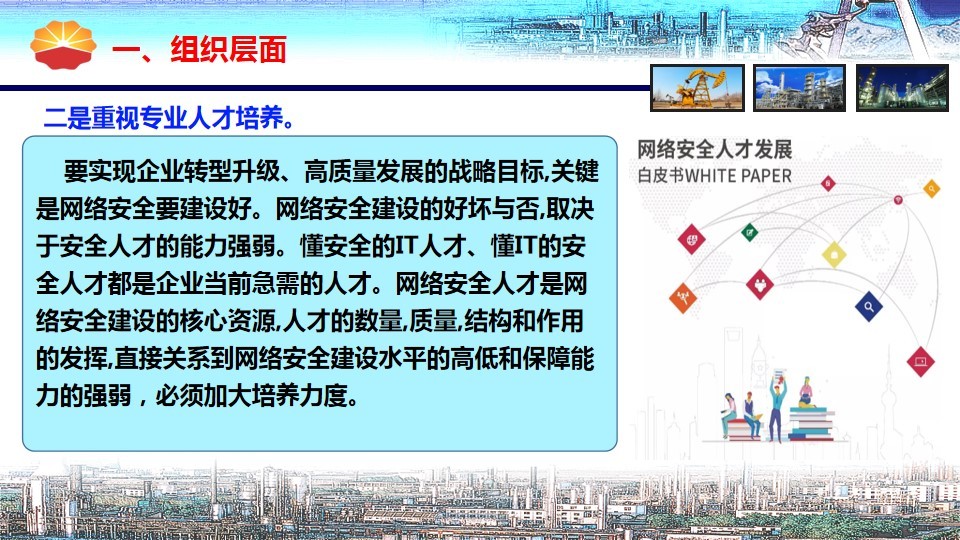 一、组织层面

二是重视专业人才培养。

要实现企业转型升级、高质量发展的战略目标,关键是网络安全要建设好。网络安全建设的好坏与否,取决于安全人才的能力强弱。懂安全的IT人才、懂IT的安全人才都是企业当前急需的人才。网络安全人才是网络安全建设的核心资源,人才的数量,质量,结构和作用的发挥,直接关系到网络安全建设水平的高低和保障能力的强弱，必须加大培养力度。

网络安全人才发展
白皮书WHITE PAPER